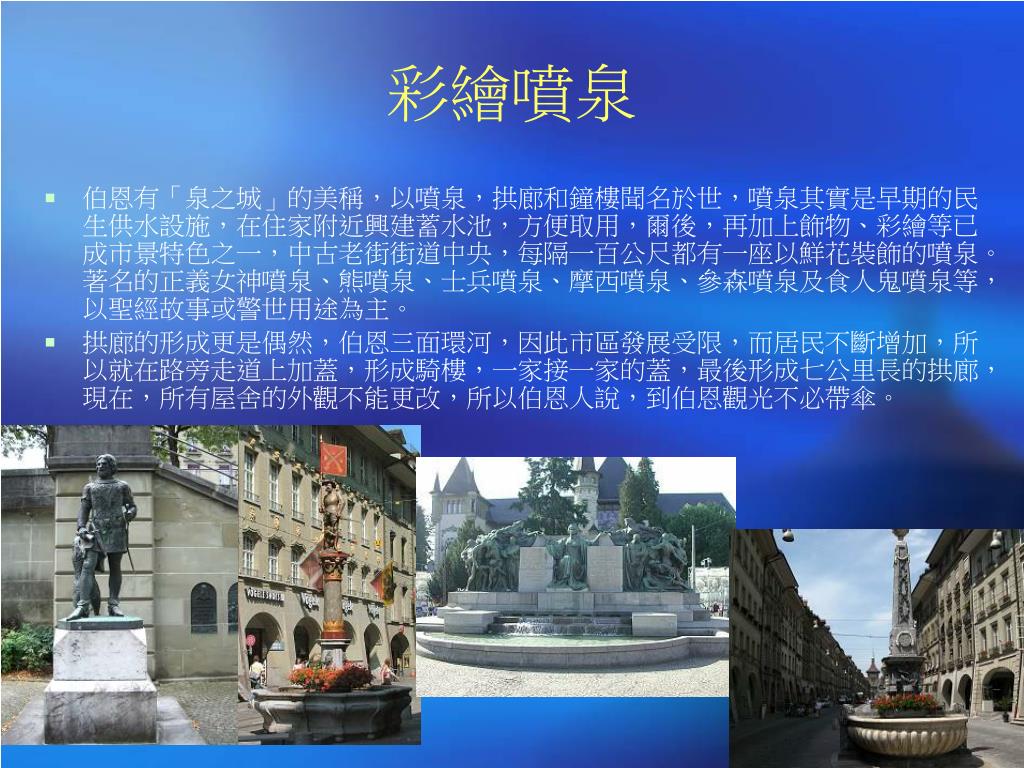 彩繪噴泉

伯恩有「泉之城」的美稱，以噴泉，拱廊和鐘樓聞名於世，噴泉其實是早期的民生供水設施，在住家附近興建蓄水池，方便取用，爾後，再加上飾物、彩繪等已成市景特色之一，中古老街街道中央，每隔一百公尺都有一座以鮮花裝飾的噴泉。著名的正義女神噴泉、熊噴泉、士兵噴泉、摩西噴泉、參森噴泉及食人鬼噴泉等，以聖經故事或警世用途為主。

拱廊的形成更是偶然，伯恩三面環河，因此市區發展受限，而居民不斷增加，所以就在路旁走道上加蓋，形成騎樓，一家接一家的蓋，最後形成七公里長的拱廊，現在，所有屋舍的外觀不能更改，所以伯恩人說，到伯恩觀光不必帶傘。